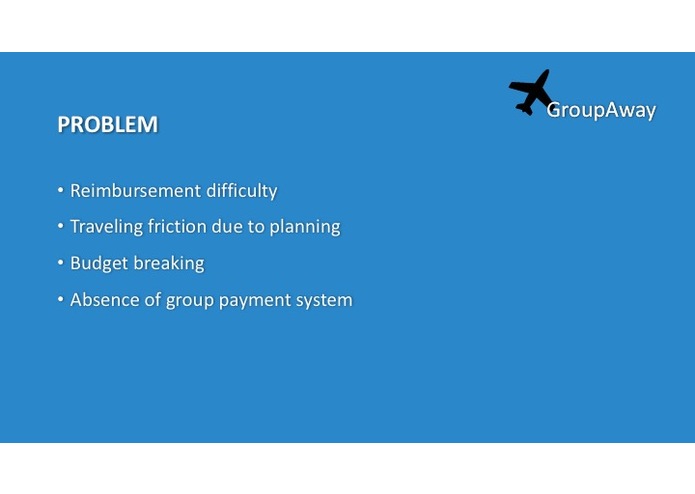 GroupAway

PROBLEM

• Reimbursement difficulty
• Traveling friction due to planning
• Budget breaking
• Absence of group payment system